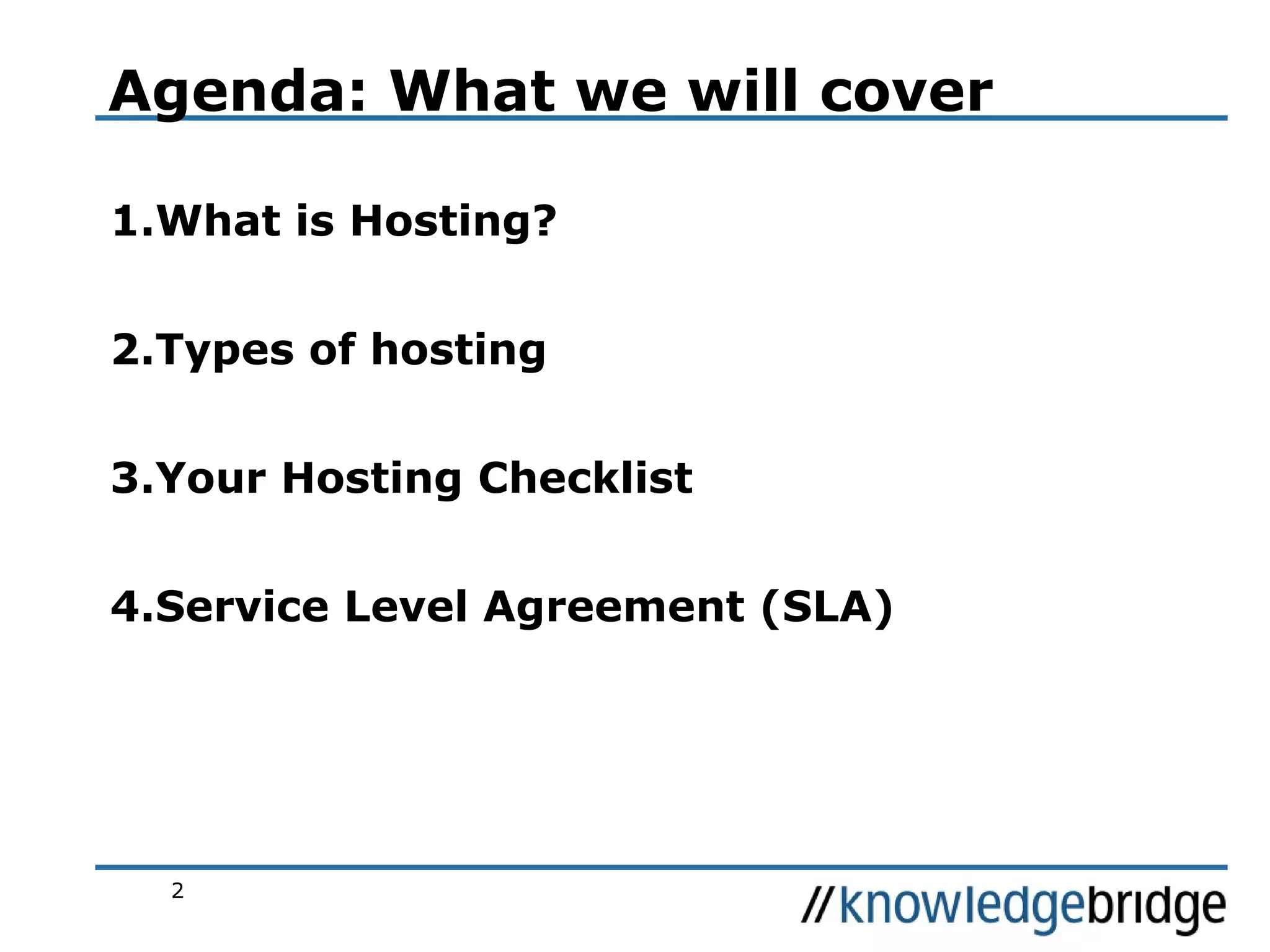 Agenda: What we will cover

1.What is Hosting?

2.Types of hosting

3.Your Hosting Checklist

4.Service Level Agreement (SLA)

2

//knowledgebridge